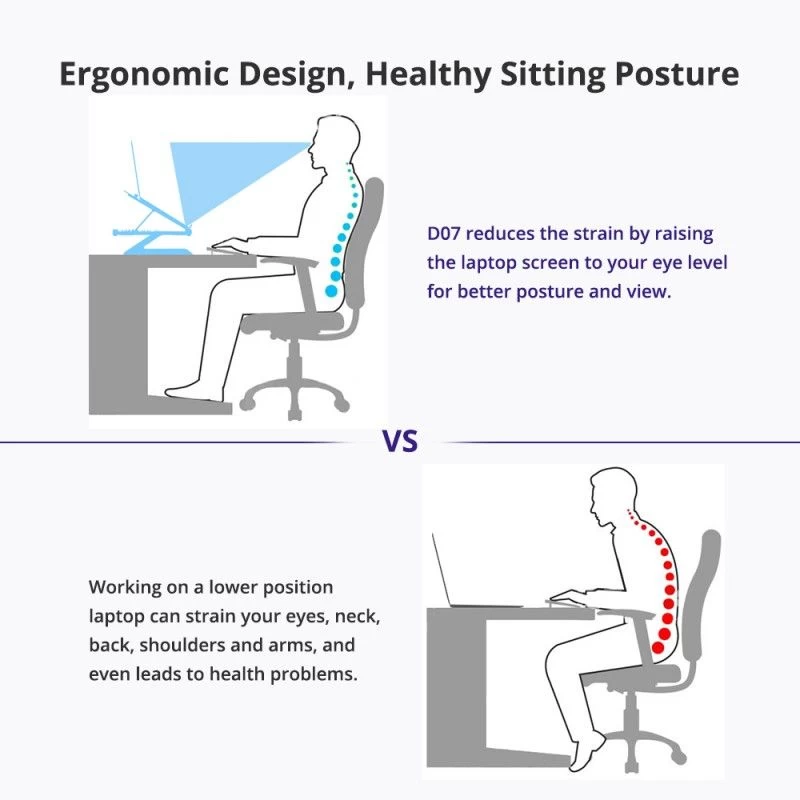 Ergonomic Design, Healthy Sitting Posture

D07 reduces the strain by raising the laptop screen to your eye level for better posture and view.

VS

Working on a lower position laptop can strain your eyes, neck, back, shoulders and arms, and even leads to health problems.